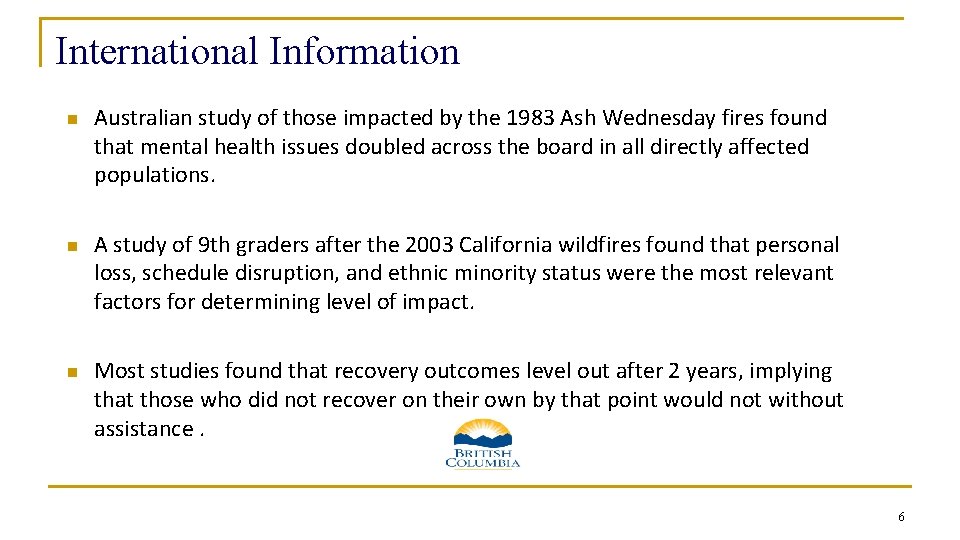 International Information

Australian study of those impacted by the 1983 Ash Wednesday fires found that mental health issues doubled across the board in all directly affected populations.

A study of 9th graders after the 2003 California wildfires found that personal loss, schedule disruption, and ethnic minority status were the most relevant factors for determining level of impact.

Most studies found that recovery outcomes level out after 2 years, implying that those who did not recover on their own by that point would not without assistance .

BRITISH COLUMBIA

6